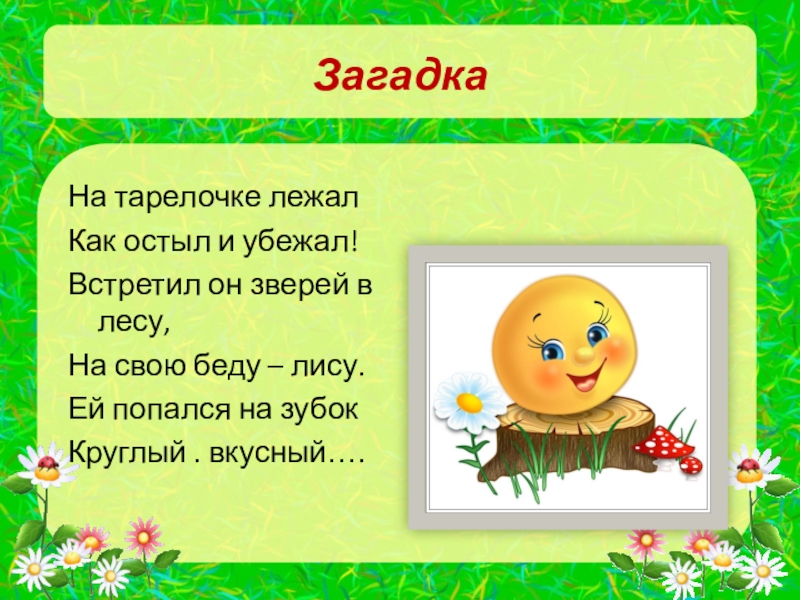 Загадка

На тарелочке лежал
Как остыл и убежал!
Встретил он зверей в лесу,
На свою беду – лису.
Ей попался на зубок
Круглый . вкусный….